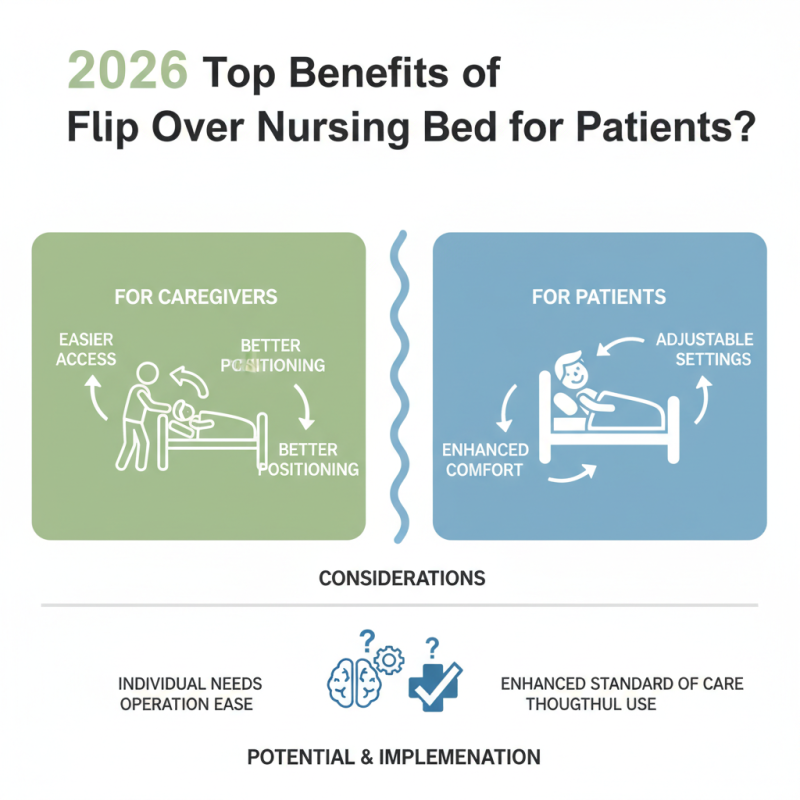 2026 Top Benefits of
Flip Over Nursing Bed for Patients?

FOR CAREGIVERS

EASIER ACCESS

BETTER POSITIONING

BETTER POSITIONING

FOR PATIENTS

ADJUSTABLE SETTINGS

ENHANCED COMFORT

CONSIDERATIONS

INDIVIDUAL NEEDS
OPERATION EASE

ENHANCED STANDARD OF CARE
THOUGTHUL USE

POTENTIAL & IMPLEMENATION